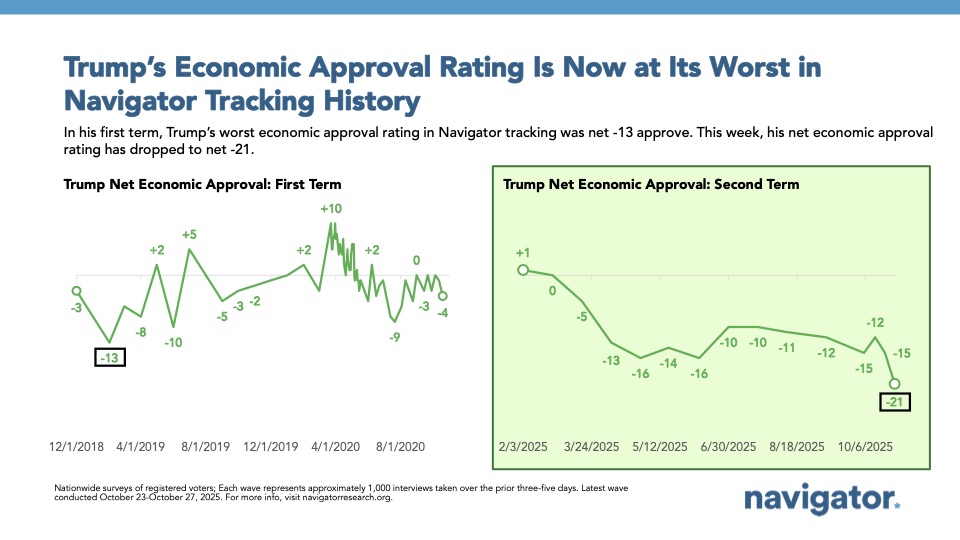 Trump's Economic Approval Rating Is Now at Its Worst in Navigator Tracking History

In his first term, Trump's worst economic approval rating in Navigator tracking was net -13 approve. This week, his net economic approval rating has dropped to net -21.

Trump Net Economic Approval: First Term

-3
-13
-8
+2
-10
+5
-5
-3
-2
+2
+10
+2
-9
0
-3
-4

12/1/2018 4/1/2019 8/1/2019 12/1/2019 4/1/2020 8/1/2020

Trump Net Economic Approval: Second Term

+1
0
-5
-13
-16
-14
-16
-10
-10
-11
-12
-15
-12
-15
-21

2/3/2025 3/24/2025 5/12/2025 6/30/2025 8/18/2025 10/6/2025

Nationwide surveys of registered voters; Each wave represents approximately 1,000 interviews taken over the prior three-five days. Latest wave conducted October 23-October 27, 2025. For more info, visit navigatorresearch.org.

navigator.